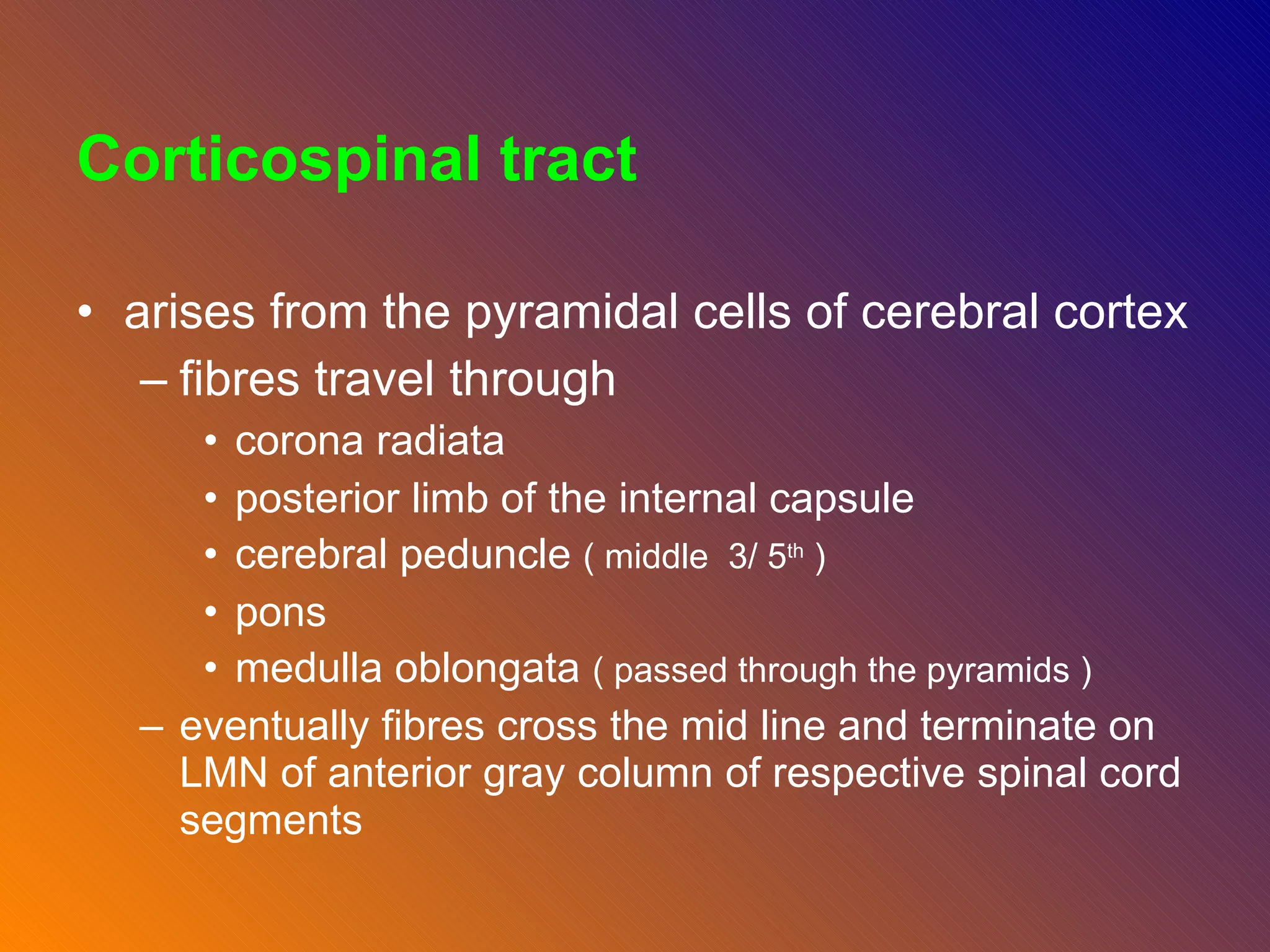 Corticospinal tract

• arises from the pyramidal cells of cerebral cortex
– fibres travel through
• corona radiata
• posterior limb of the internal capsule
• cerebral peduncle ( middle 3/ 5$^{th}$ )
• pons
• medulla oblongata ( passed through the pyramids )
– eventually fibres cross the mid line and terminate on LMN of anterior gray column of respective spinal cord segments